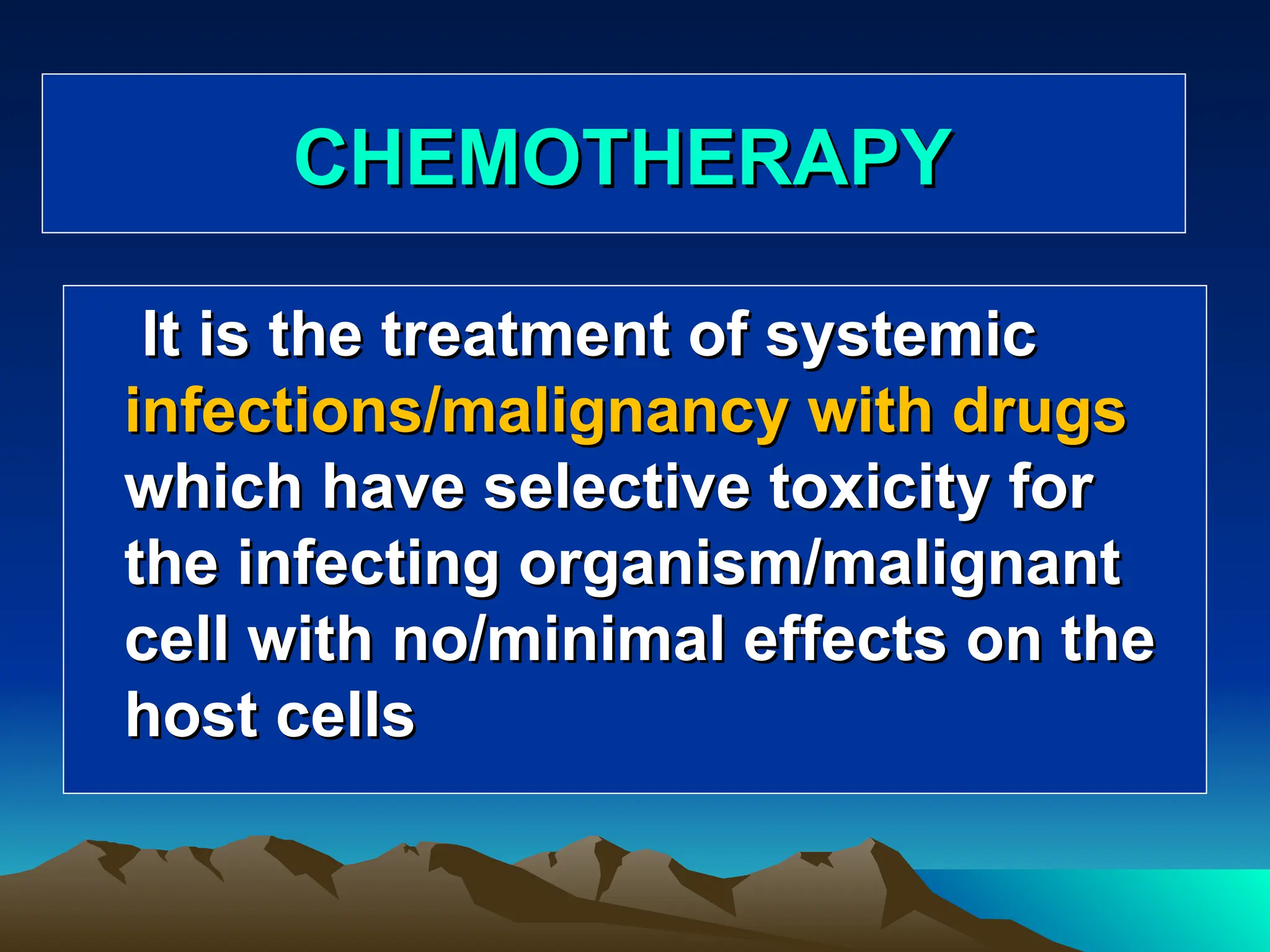 CHEMOTHERAPY

It is the treatment of systemic infections/malignancy with drugs which have selective toxicity for the infecting organism/malignant cell with no/minimal effects on the host cells